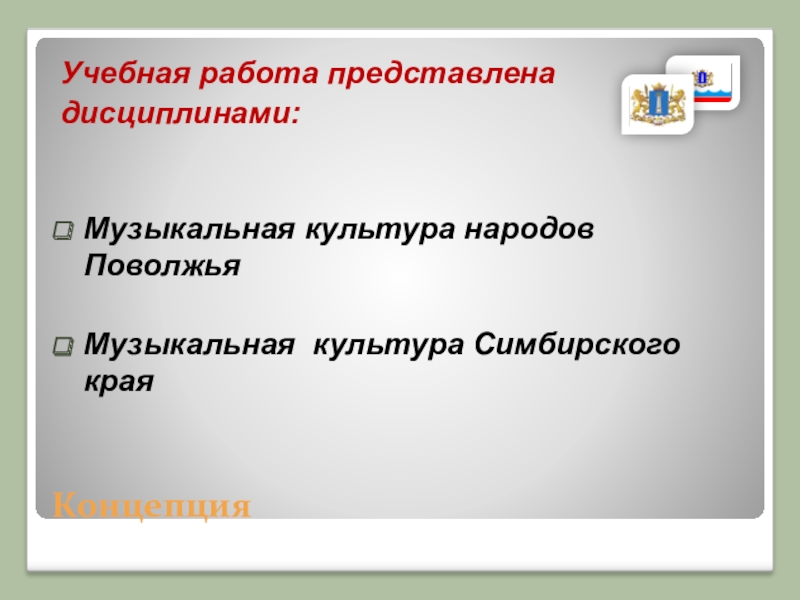 Учебная работа представлена дисциплинами:

Музыкальная культура народов Поволжья

Музыкальная  культура Симбирского края

Концепция